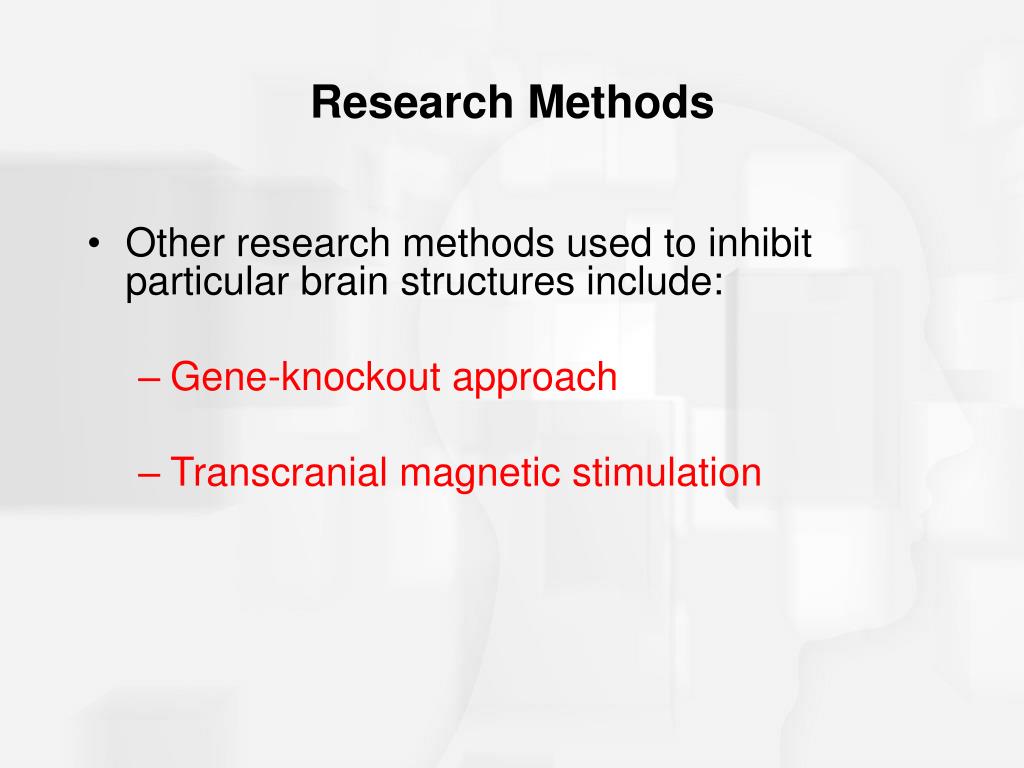 Research Methods

• Other research methods used to inhibit particular brain structures include:

– Gene-knockout approach

– Transcranial magnetic stimulation